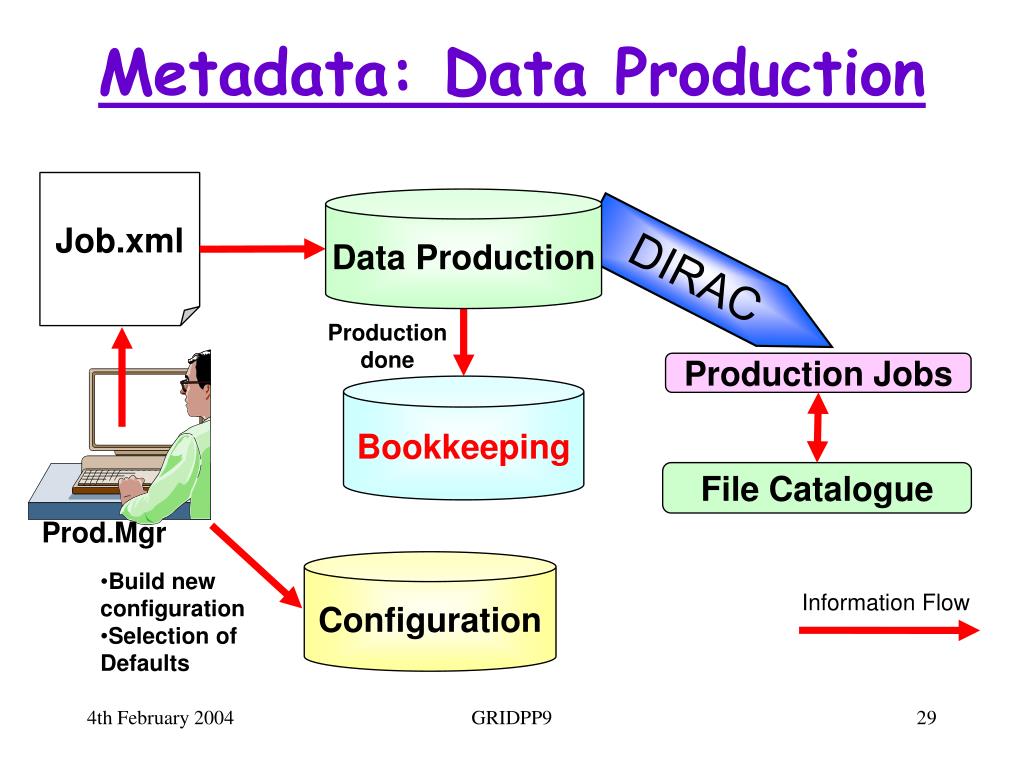 Metadata: Data Production

Job.xml

Data Production

DIRAC

Production done

Production Jobs

Bookkeeping

File Catalogue

Prod.Mgr

•Build new configuration
•Selection of Defaults

Configuration

Information Flow

4th February 2004

GRIDPP9

29